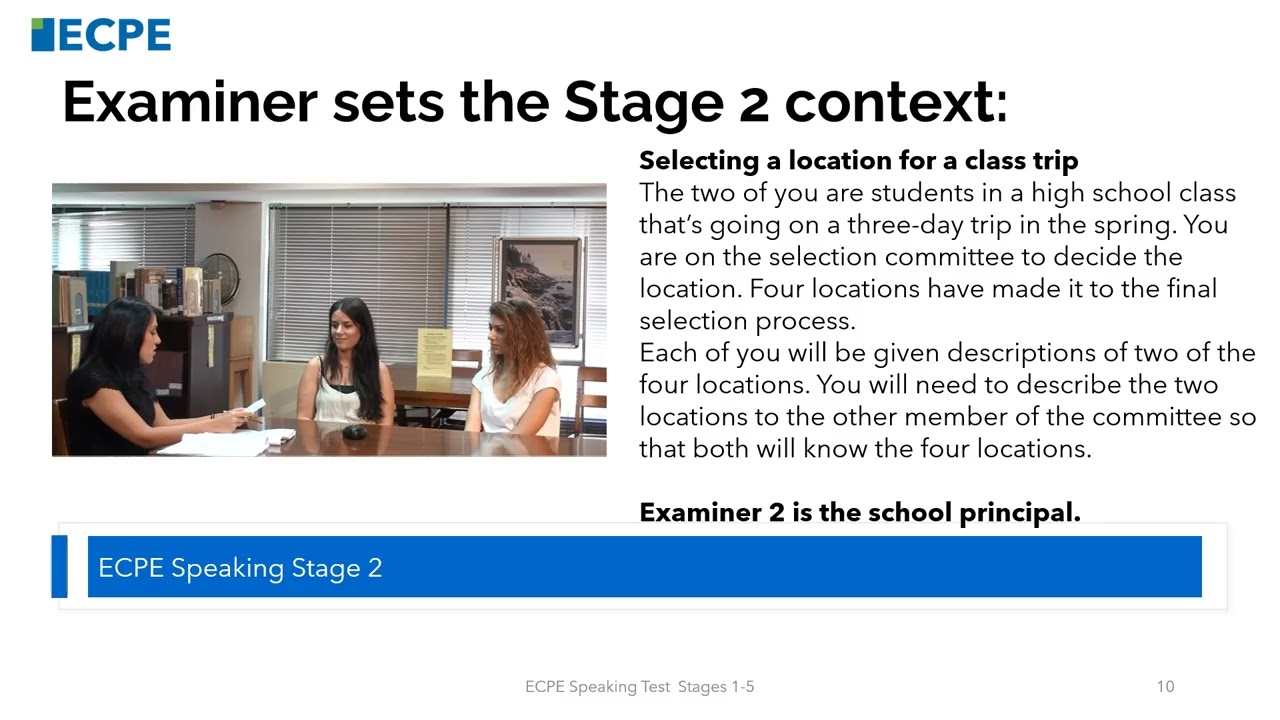 ECPE

Examiner sets the Stage 2 context:

Selecting a location for a class trip
The two of you are students in a high school class that's going on a three-day trip in the spring. You are on the selection committee to decide the location. Four locations have made it to the final selection process.
Each of you will be given descriptions of two of the four locations. You will need to describe the two locations to the other member of the committee so that both will know the four locations.

Examiner 2 is the school principal.

ECPE Speaking Stage 2

ECPE Speaking Test Stages 1-5

10